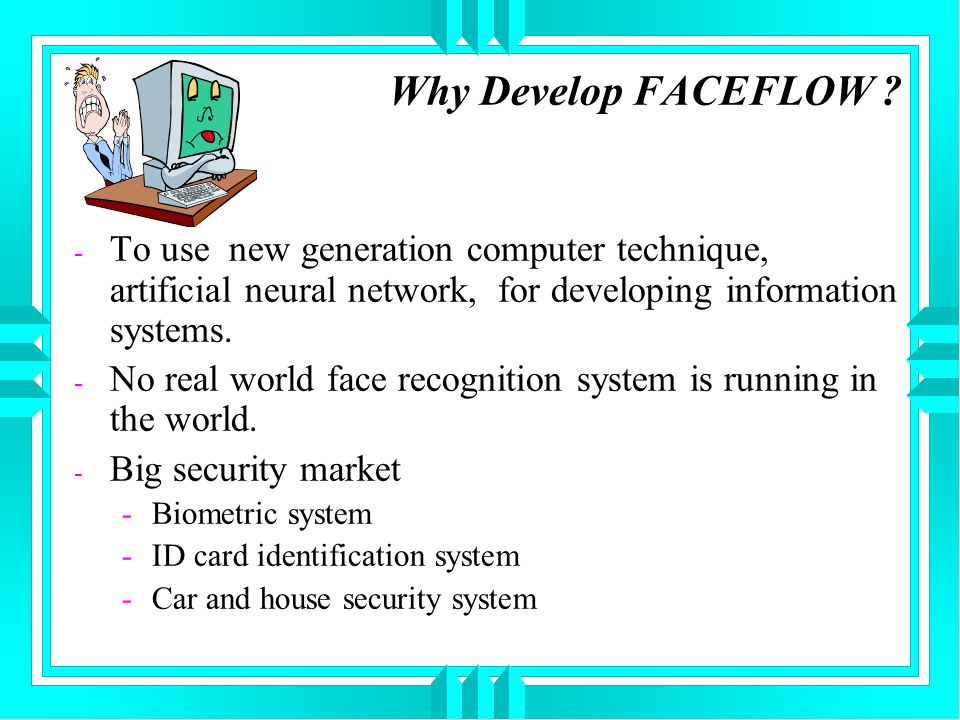 Why Develop FACEFLOW ?

- To use new generation computer technique, artificial neural network, for developing information systems.
- No real world face recognition system is running in the world.
- Big security market
  - Biometric system
  - ID card identification system
  - Car and house security system